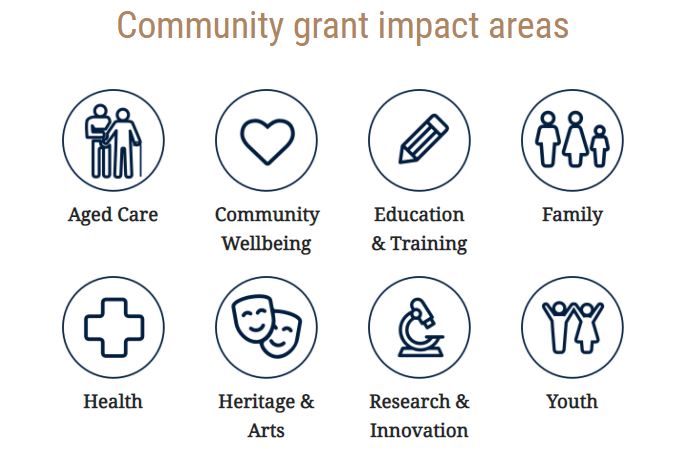 Community grant impact areas

Aged Care

Community Wellbeing

Education & Training

Family

Health

Heritage & Arts

Research & Innovation

Youth